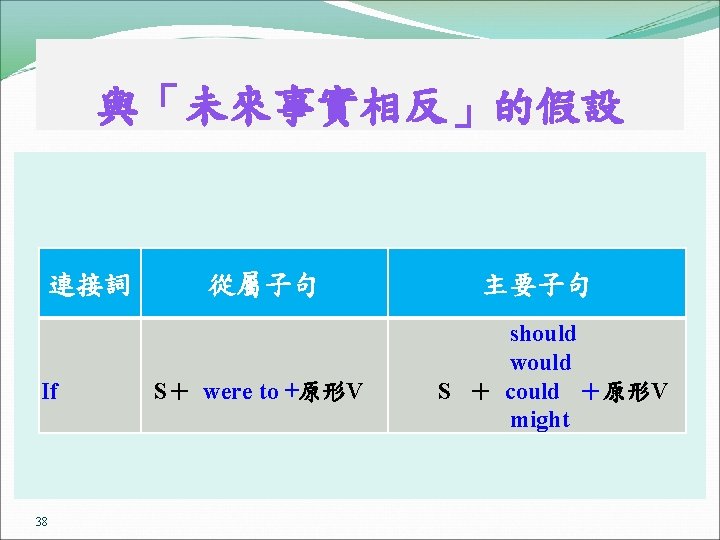 與「未來事實相反」的假設

| 連接詞 | 從屬子句 | 主要子句 |
|---|---|---|
| If | S＋ were to +原形V | S ＋ should would could might ＋原形V |

38